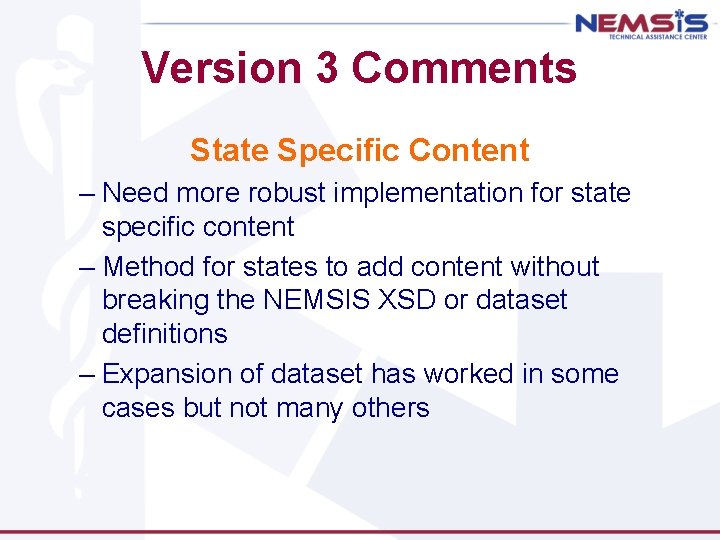 NEMSIS
TECHNICAL ASSISTANCE CENTER

Version 3 Comments

State Specific Content

– Need more robust implementation for state specific content

– Method for states to add content without breaking the NEMSIS XSD or dataset definitions

– Expansion of dataset has worked in some cases but not many others